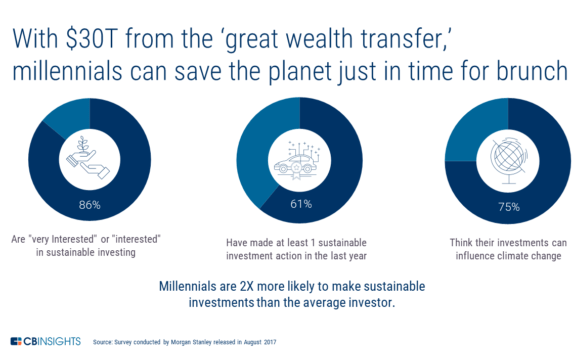 With \$30T from the 'great wealth transfer,' millennials can save the planet just in time for brunch

86%

Are "very Interested" or "interested" in sustainable investing

61%

Have made at least 1 sustainable investment action in the last year

75%

Think their investments can influence climate change

Millennials are 2X more likely to make sustainable investments than the average investor.

CBINSIGHTS Source: Survey conducted by Morgan Stanley released in August 2017